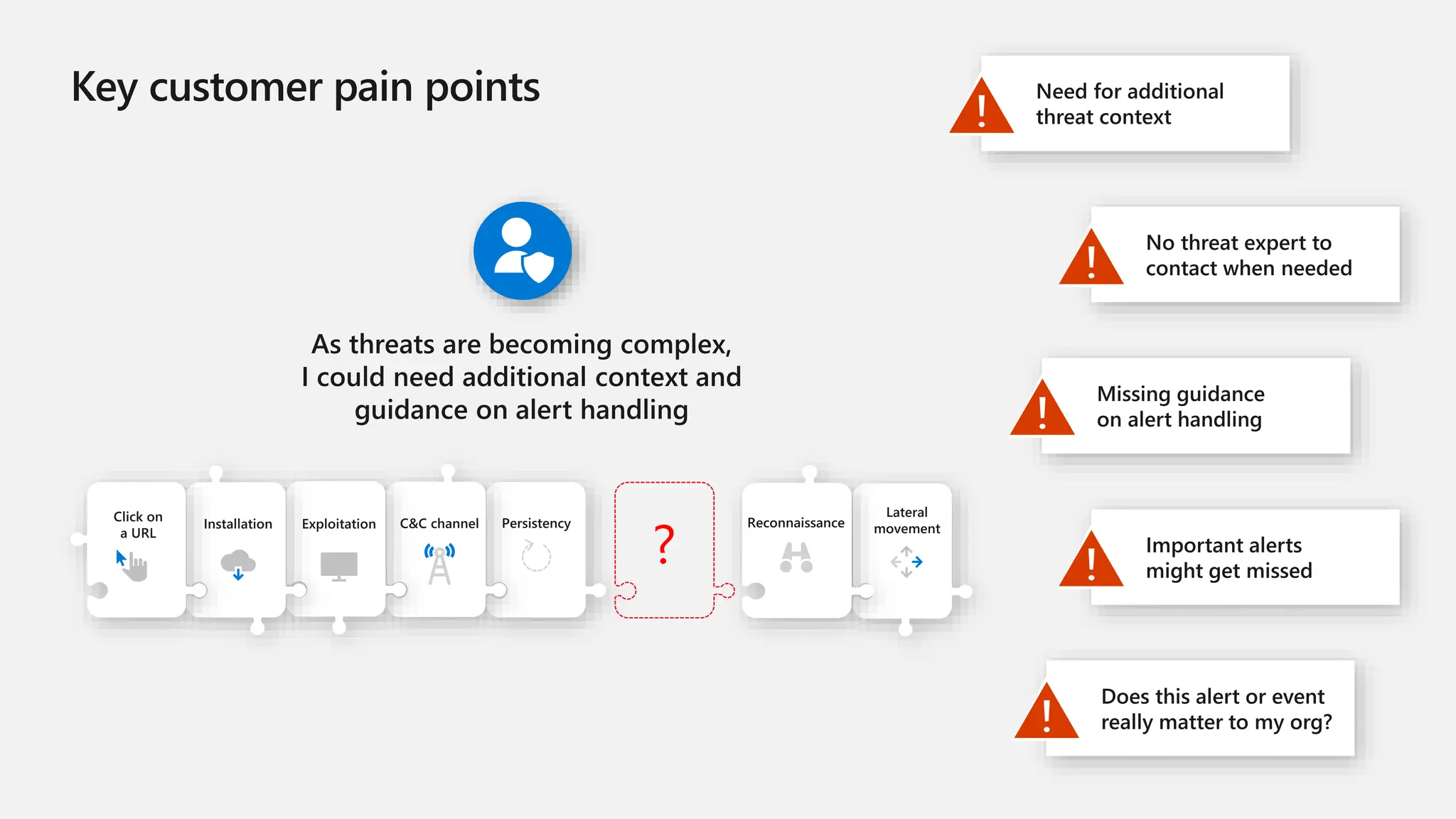 Key customer pain points

As threats are becoming complex, I could need additional context and guidance on alert handling

Click on a URL

Installation

Exploitation

C&C channel

Persistency

?

Reconnaissance

Lateral movement

!
Need for additional threat context

!
No threat expert to contact when needed

!
Missing guidance on alert handling

!
Important alerts might get missed

!
Does this alert or event really matter to my org?